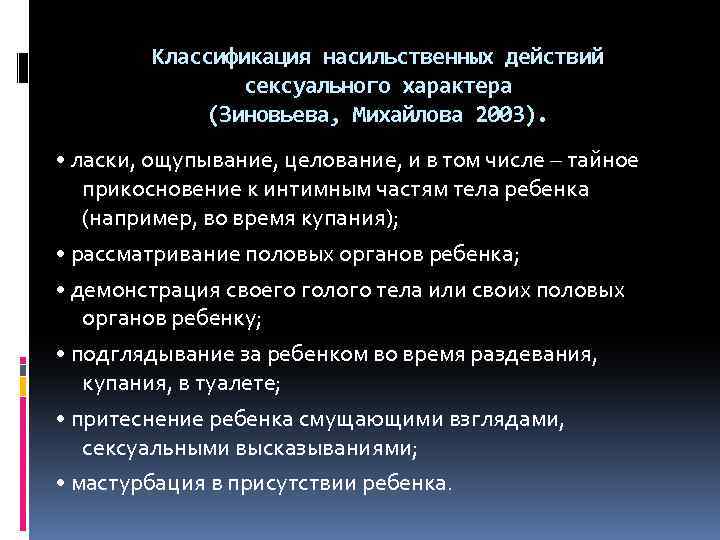 Классификация насильственных действий сексуального характера (Зиновьева, Михайлова 2003).

• ласки, ощупывание, целование, и в том числе – тайное прикосновение к интимным частям тела ребенка (например, во время купания);

• рассматривание половых органов ребенка;

• демонстрация своего голого тела или своих половых органов ребенку;

• подглядывание за ребенком во время раздевания, купания, в туалете;

• притеснение ребенка смущающими взглядами, сексуальными высказываниями;

• мастурбация в присутствии ребенка.